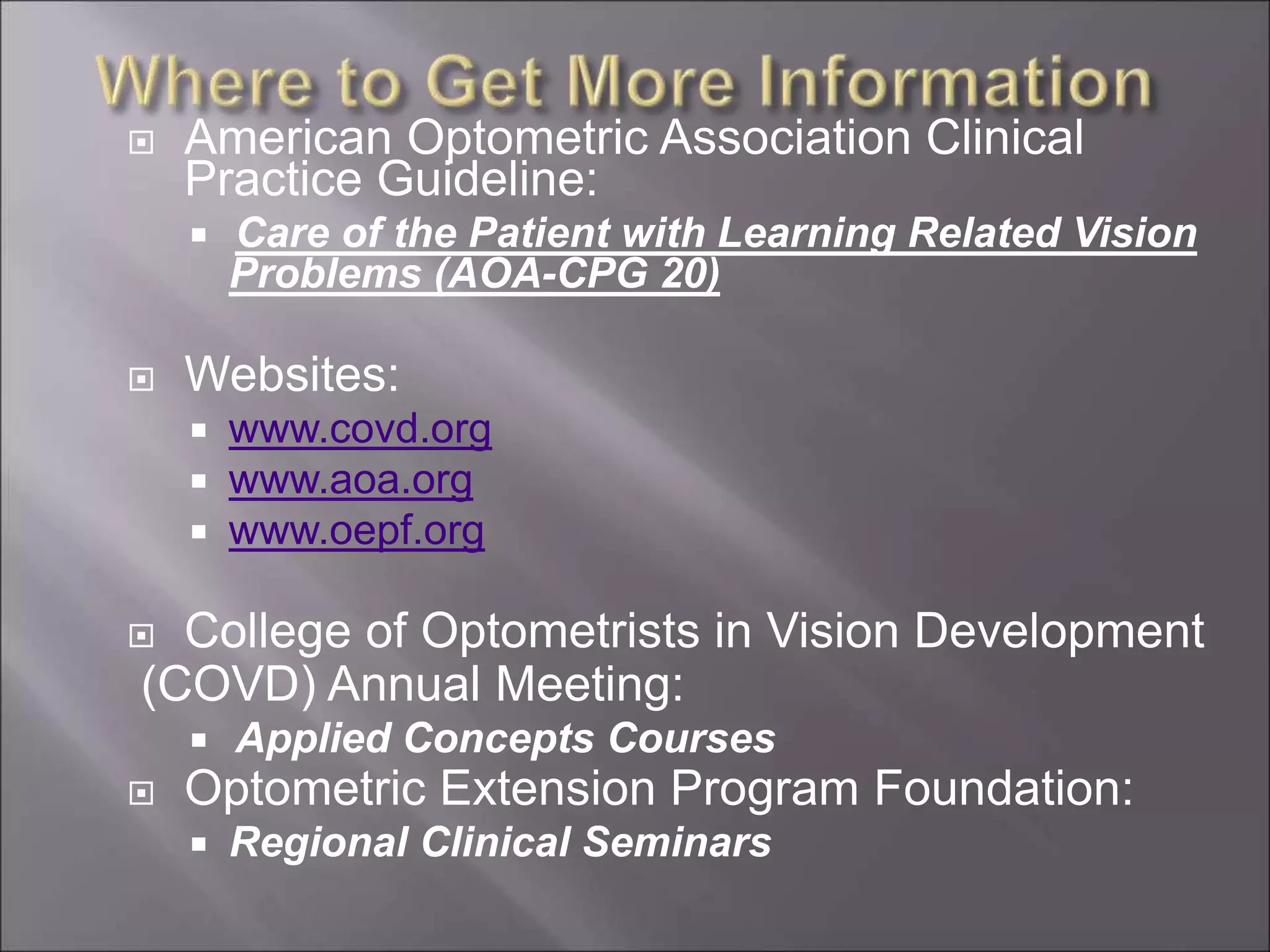 Where to Get More Information

American Optometric Association Clinical Practice Guideline:

Care of the Patient with Learning Related Vision Problems (AOA-CPG 20)

Websites:

www.covd.org

www.aoa.org

www.oepf.org

College of Optometrists in Vision Development (COVD) Annual Meeting:

Applied Concepts Courses

Optometric Extension Program Foundation:

Regional Clinical Seminars